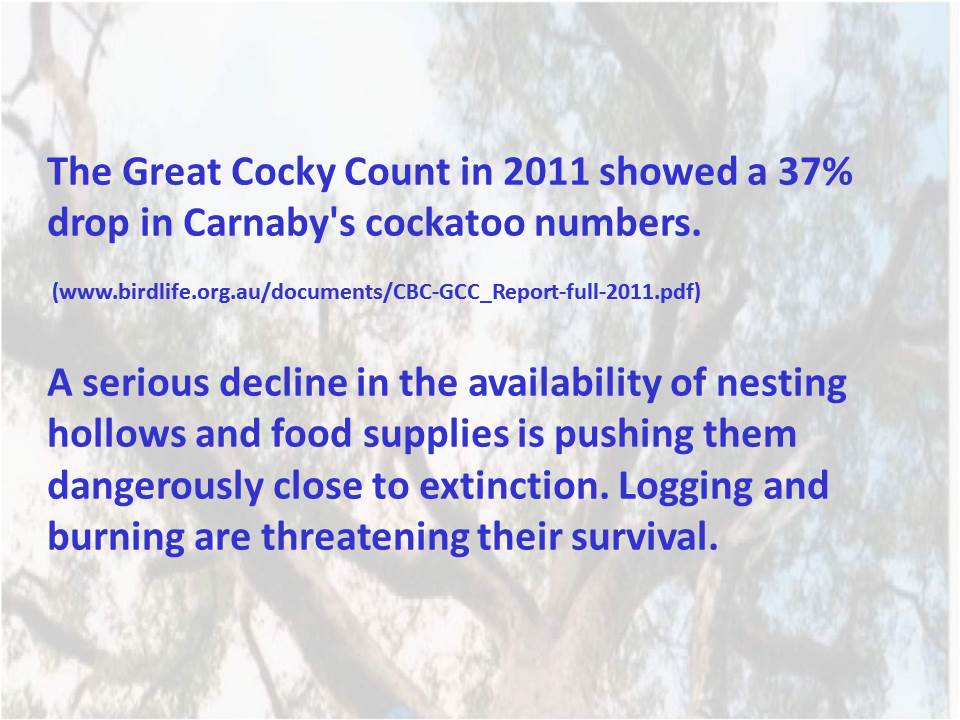 The Great Cocky Count in 2011 showed a 37% drop in Carnaby's cockatoo numbers.

(www.birdlife.org.au/documents/CBC-GCC_Report-full-2011.pdf)

A serious decline in the availability of nesting hollows and food supplies is pushing them dangerously close to extinction. Logging and burning are threatening their survival.